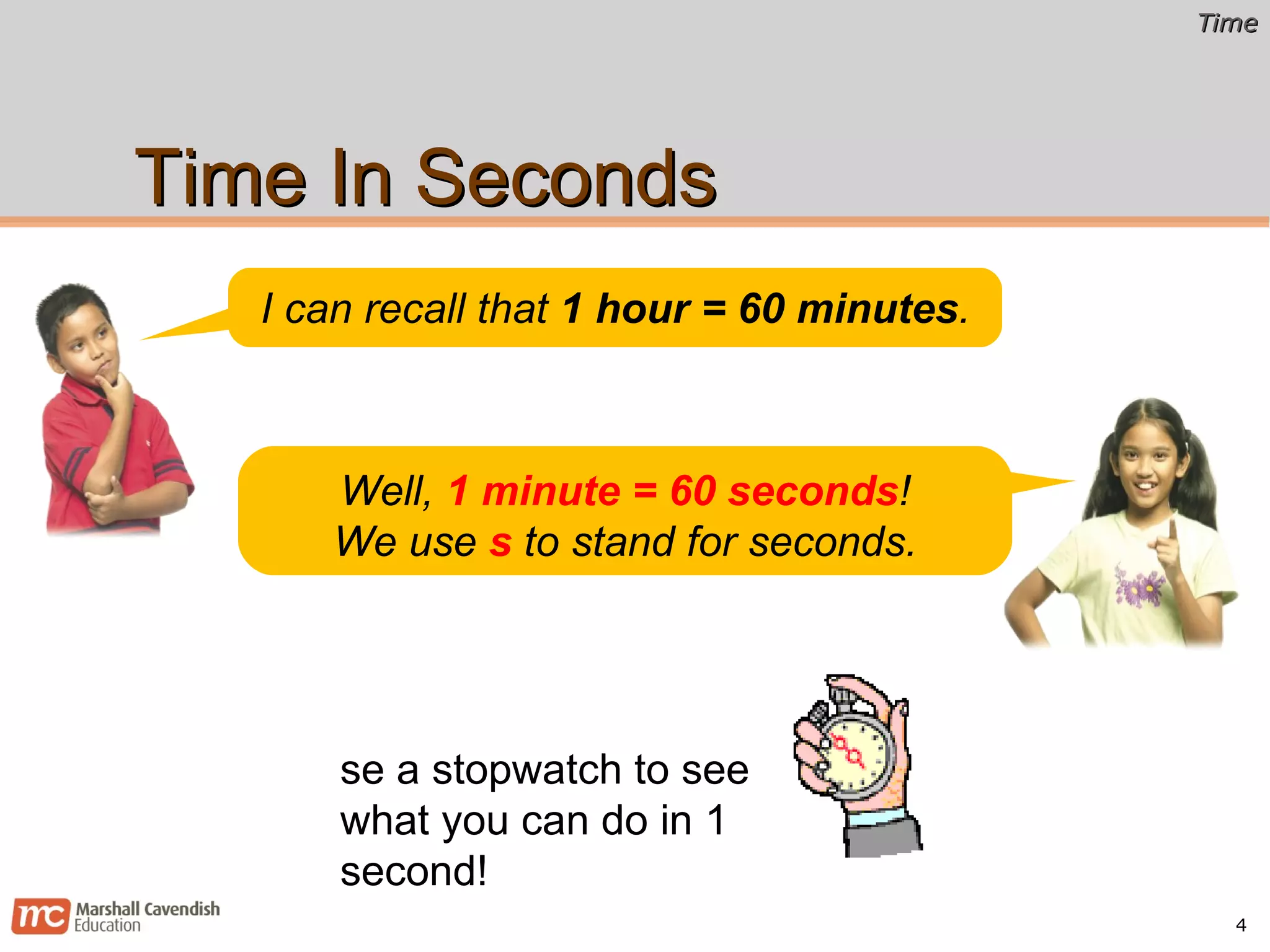 Time

Time In Seconds

I can recall that 1 hour = 60 minutes.

Well, 1 minute = 60 seconds!
We use s to stand for seconds.

se a stopwatch to see what you can do in 1 second!

mc Marshall Cavendish Education

4